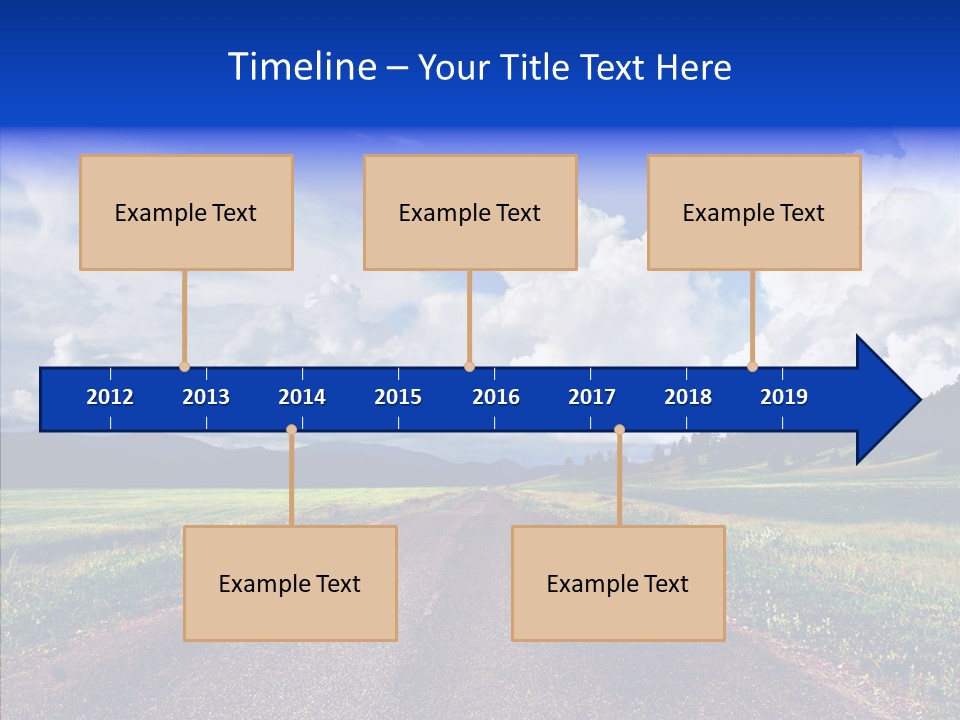 Timeline – Your Title Text Here

Example Text

Example Text

Example Text

2012 2013 2014 2015 2016 2017 2018 2019

Example Text

Example Text